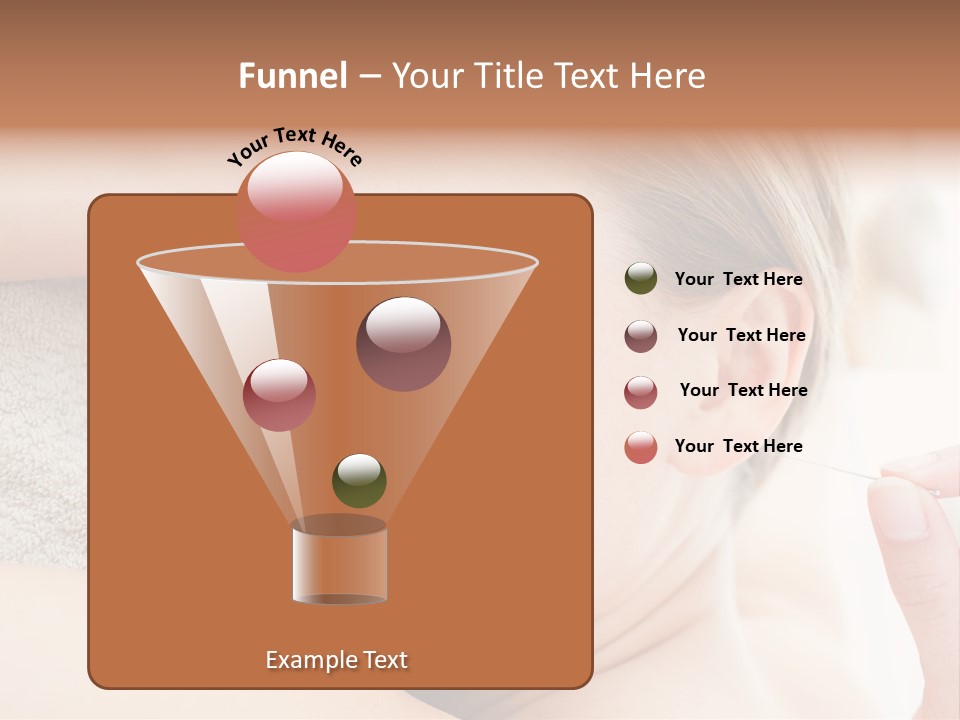 Funnel – Your Title Text Here

Your Text Here

Your Text Here

Your Text Here

Your Text Here

Your Text Here

Example Text